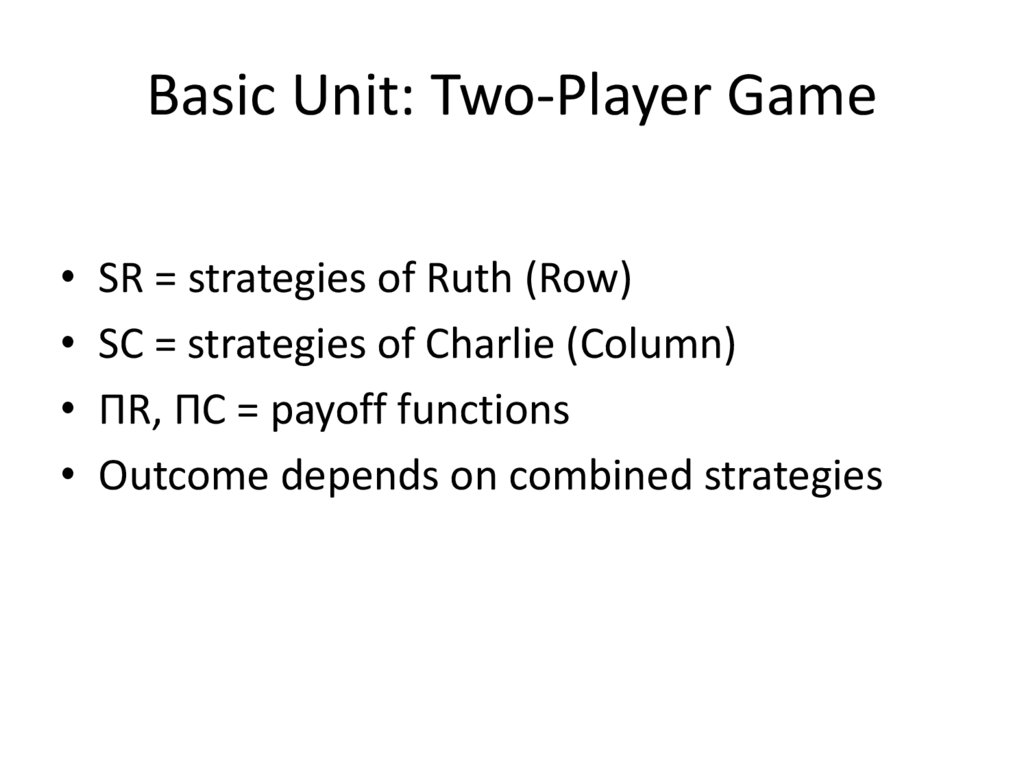 Basic Unit: Two-Player Game

• SR = strategies of Ruth (Row)
• SC = strategies of Charlie (Column)
• ΠR, ΠC = payoff functions
• Outcome depends on combined strategies